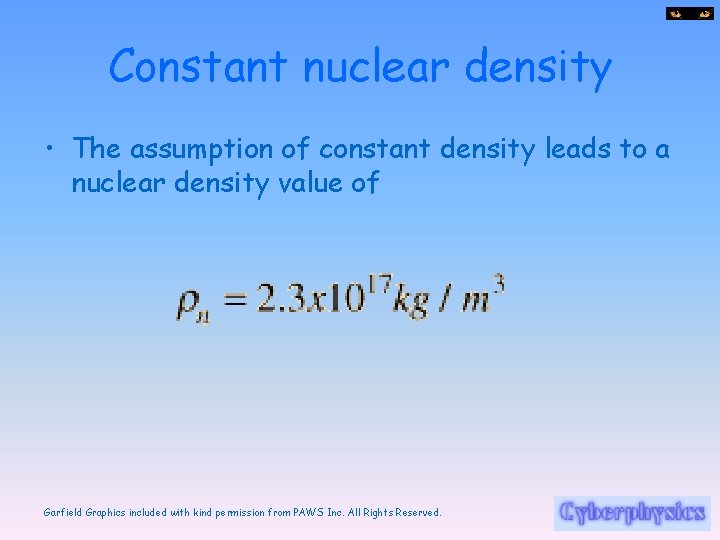 Constant nuclear density

• The assumption of constant density leads to a nuclear density value of

$\rho_n = 2.3x10^{17} kg / m^3$

Garfield Graphics included with kind permission from PAWS Inc. All Rights Reserved.

Cyberphysics